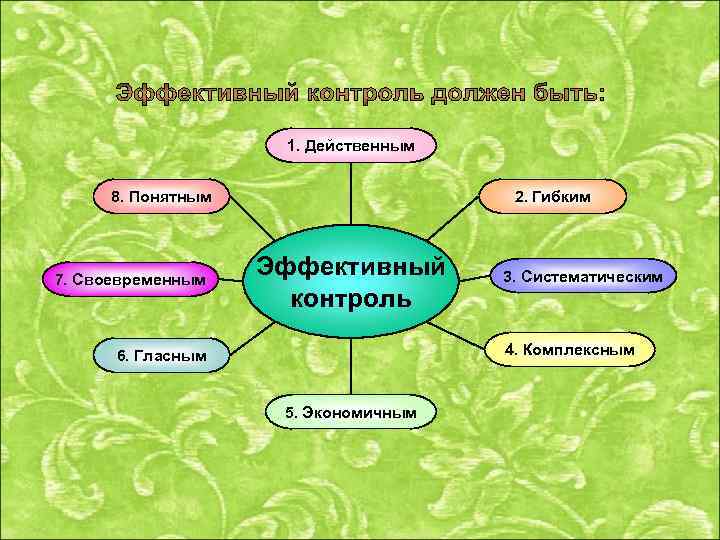 Эффективный контроль должен быть:

Эффективный контроль

1. Действенным

2. Гибким

3. Систематическим

4. Комплексным

5. Экономичным

6. Гласным

7. Своевременным

8. Понятным